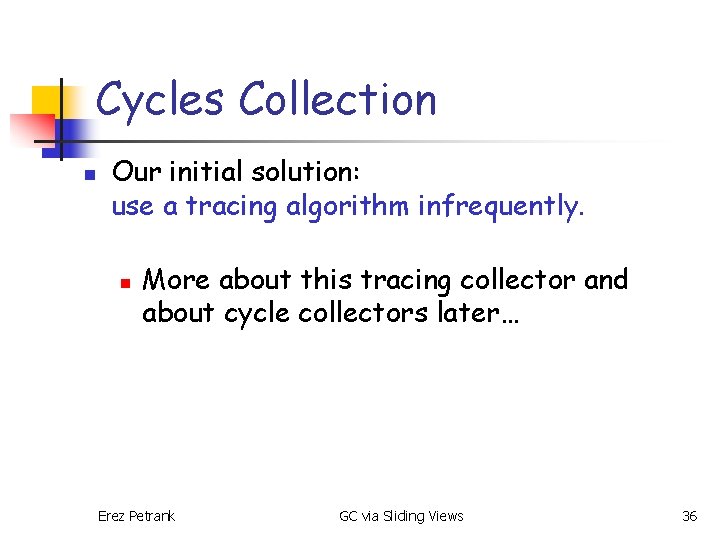 Cycles Collection

Our initial solution:
use a tracing algorithm infrequently.

More about this tracing collector and about cycle collectors later…

Erez Petrank GC via Sliding Views 36